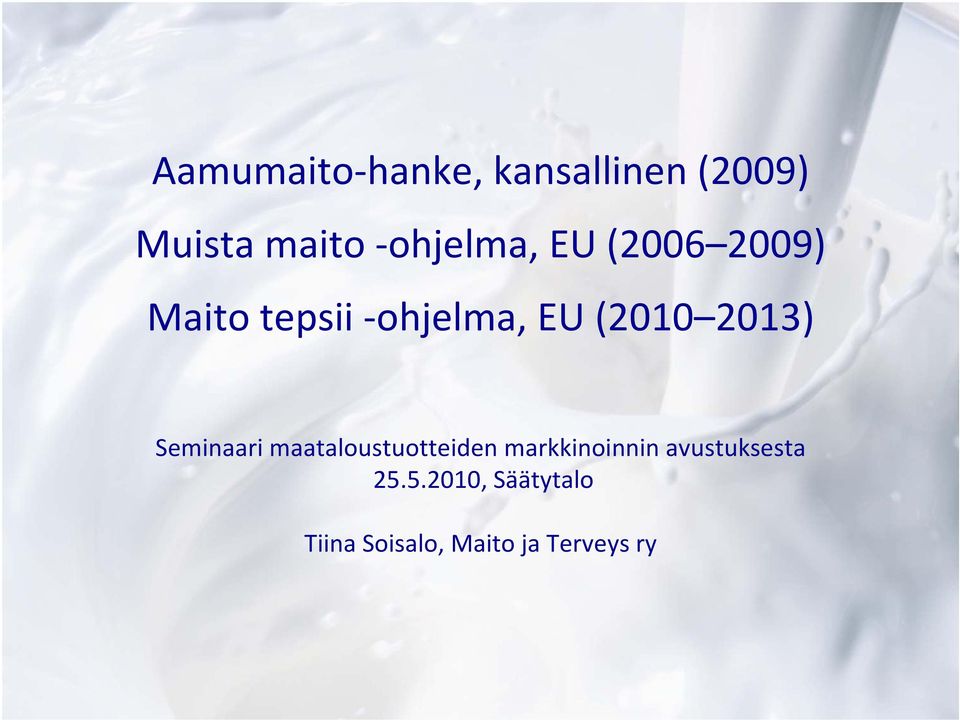 Aamumaito-hanke, kansallinen (2009)
Muista maito -ohjelma, EU (2006–2009)
Maito tepsii -ohjelma, EU (2010–2013)

Seminaari maataloustuotteiden markkinoinnin avustuksesta
25.5.2010, Säätytalo

Tiina Soisalo, Maito ja Terveys ry